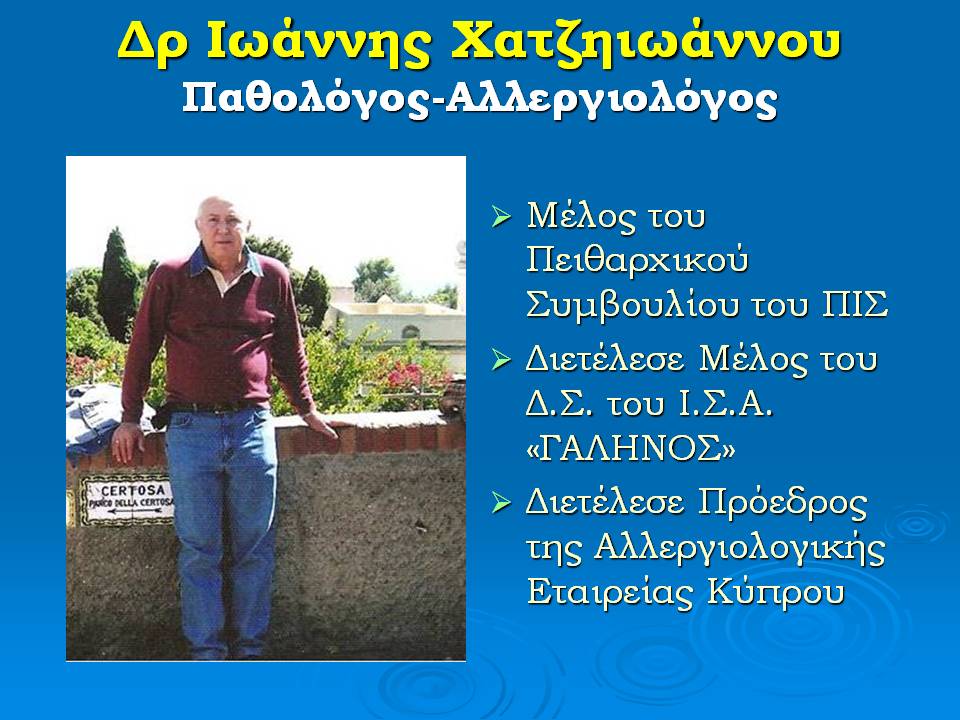 Δρ Ιωάννης Χατζηιωάννου
Παθολόγος-Αλλεργιολόγος

CERTOSA
PARCO DELLA CERTOSA

➢ Μέλος του Πειθαρχικού Συμβουλίου του ΠΙΣ
➢ Διετέλεσε Μέλος του Δ.Σ. του Ι.Σ.Α. «ΓΑΛΗΝΟΣ»
➢ Διετέλεσε Πρόεδρος της Αλλεργιολογικής Εταιρείας Κύπρου